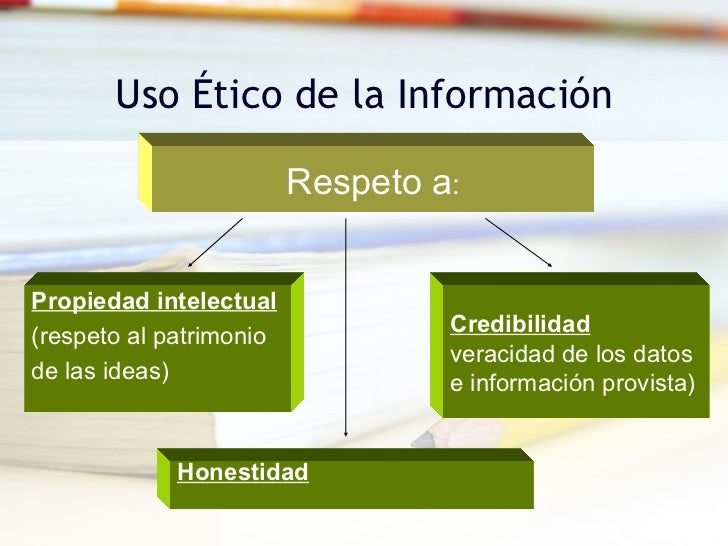 Uso Ético de la Información

Respeto a:

Propiedad intelectual
(respeto al patrimonio de las ideas)

Credibilidad
veracidad de los datos e información provista)

Honestidad